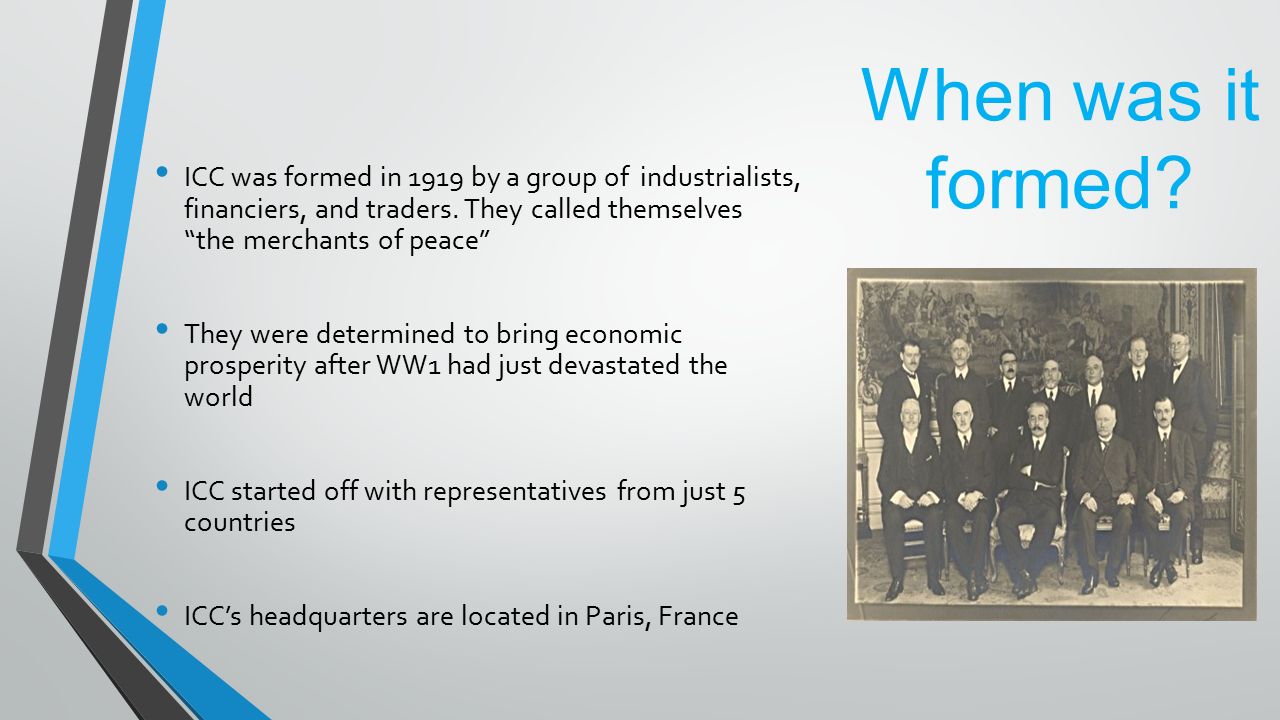 When was it formed?

• ICC was formed in 1919 by a group of industrialists, financiers, and traders. They called themselves "the merchants of peace"

• They were determined to bring economic prosperity after WW1 had just devastated the world

• ICC started off with representatives from just 5 countries

• ICC's headquarters are located in Paris, France